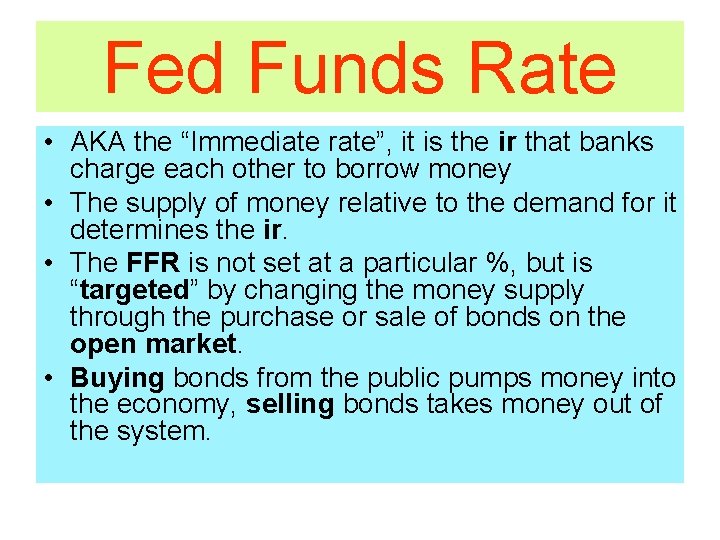 Fed Funds Rate

• AKA the “Immediate rate”, it is the ir that banks charge each other to borrow money
• The supply of money relative to the demand for it determines the ir.
• The FFR is not set at a particular %, but is “targeted” by changing the money supply through the purchase or sale of bonds on the open market.
• Buying bonds from the public pumps money into the economy, selling bonds takes money out of the system.